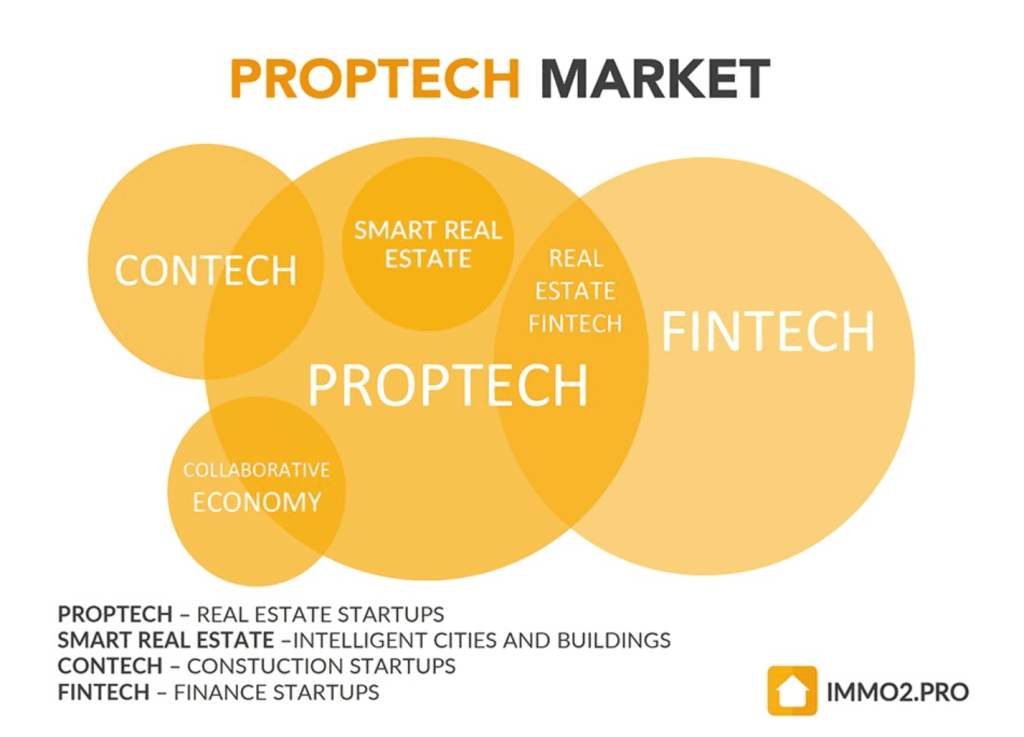 PROPTECH MARKET

CONTECH

SMART REAL ESTATE

REAL ESTATE FINTECH

FINTECH

PROPTECH

COLLABORATIVE ECONOMY

PROPTECH – REAL ESTATE STARTUPS
SMART REAL ESTATE –INTELLIGENT CITIES AND BUILDINGS
CONTECH – CONSTUCTION STARTUPS
FINTECH – FINANCE STARTUPS

IMMO2.PRO